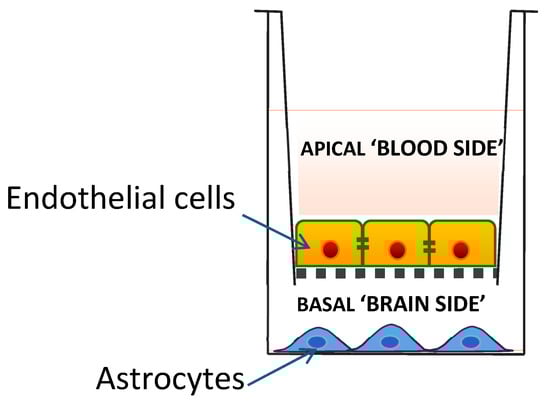 APICAL ‘BLOOD SIDE’

Endothelial cells

BASAL ‘BRAIN SIDE’

Astrocytes